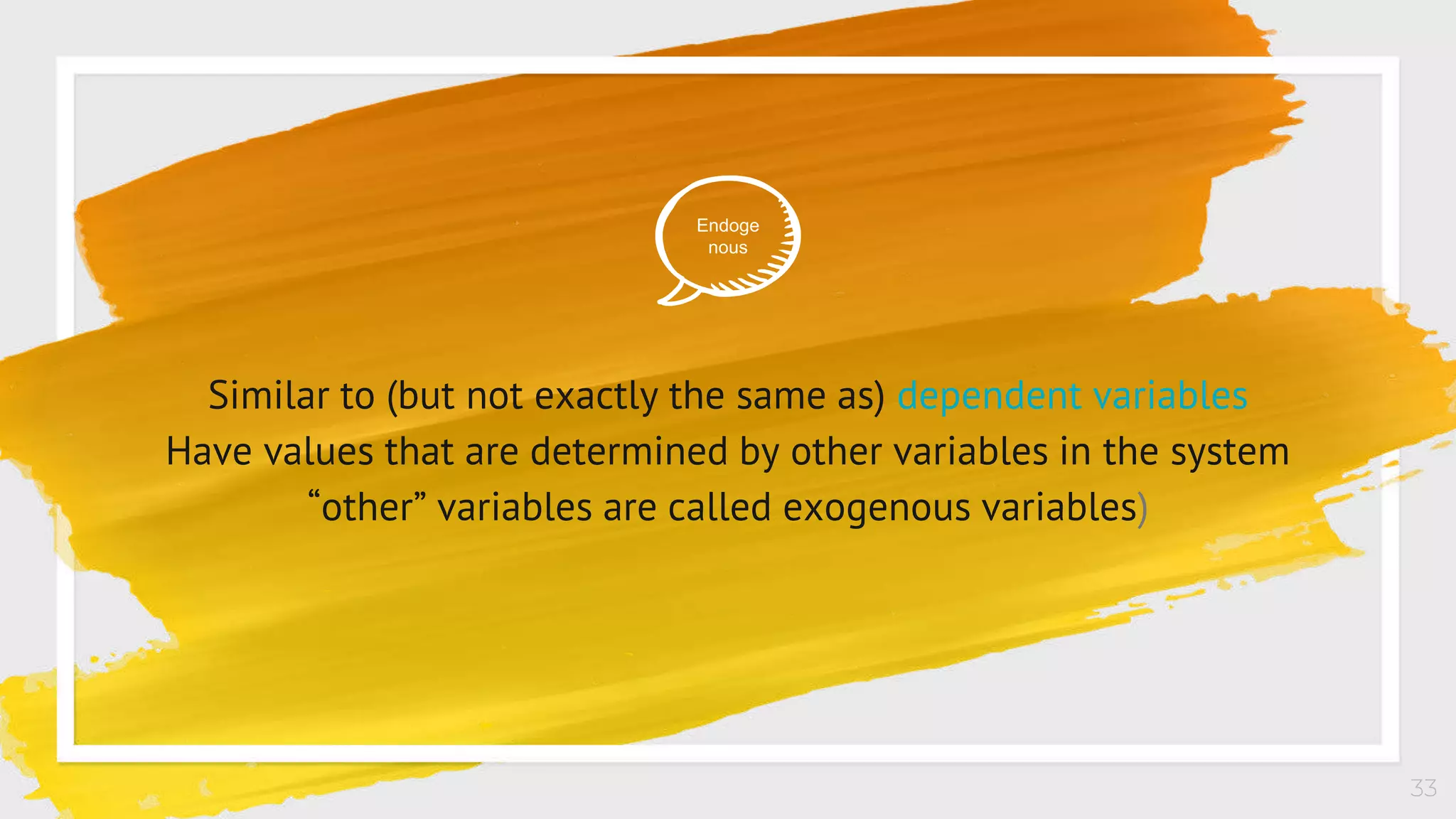 Endoge nous

Similar to (but not exactly the same as) dependent variables
Have values that are determined by other variables in the system
“other” variables are called exogenous variables)

33